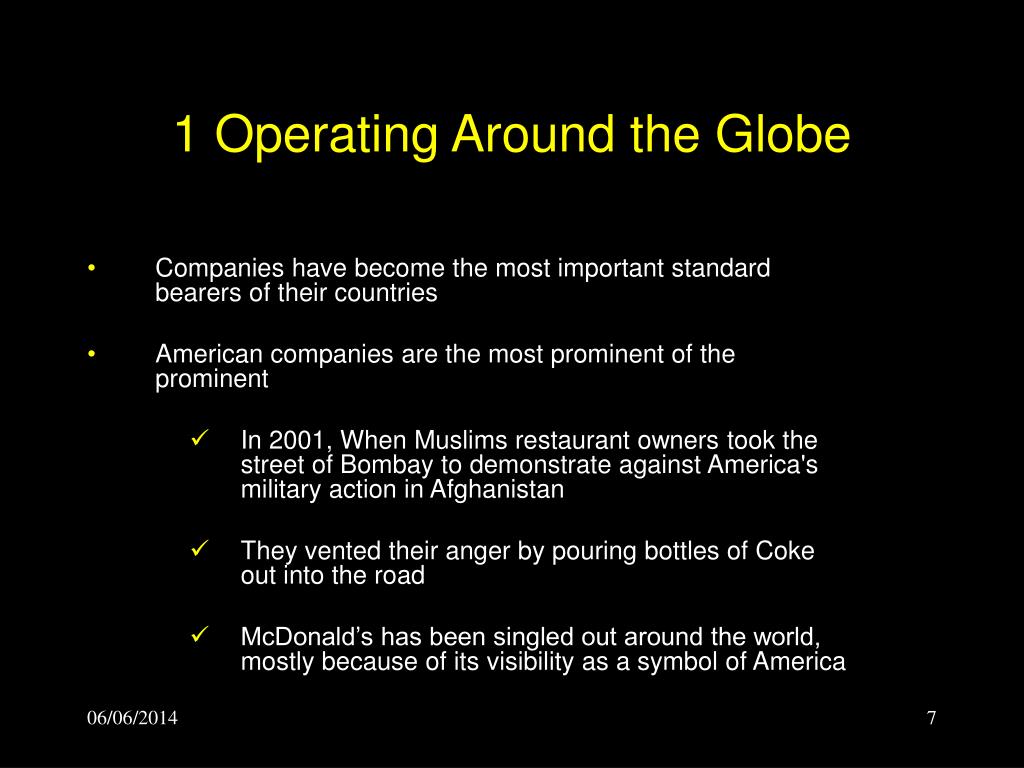 1 Operating Around the Globe

• Companies have become the most important standard bearers of their countries

• American companies are the most prominent of the prominent

✓ In 2001, When Muslims restaurant owners took the street of Bombay to demonstrate against America's military action in Afghanistan

✓ They vented their anger by pouring bottles of Coke out into the road

✓ McDonald’s has been singled out around the world, mostly because of its visibility as a symbol of America

06/06/2014

7